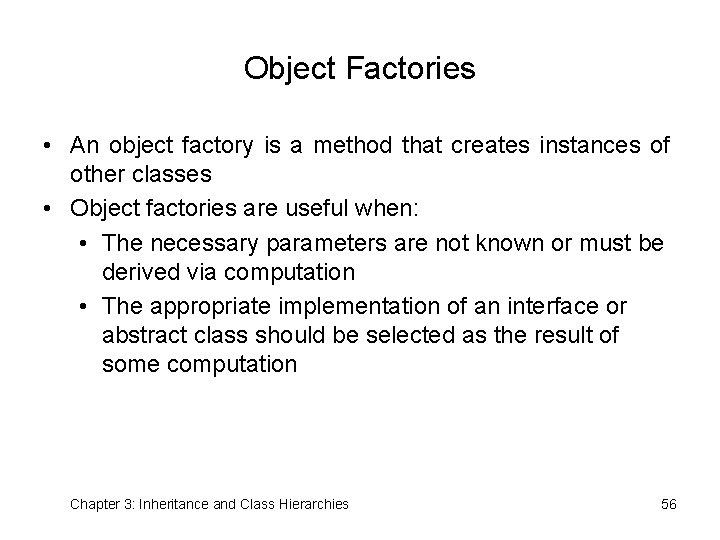 Object Factories

• An object factory is a method that creates instances of other classes
• Object factories are useful when:
  • The necessary parameters are not known or must be derived via computation
  • The appropriate implementation of an interface or abstract class should be selected as the result of some computation

Chapter 3: Inheritance and Class Hierarchies

56